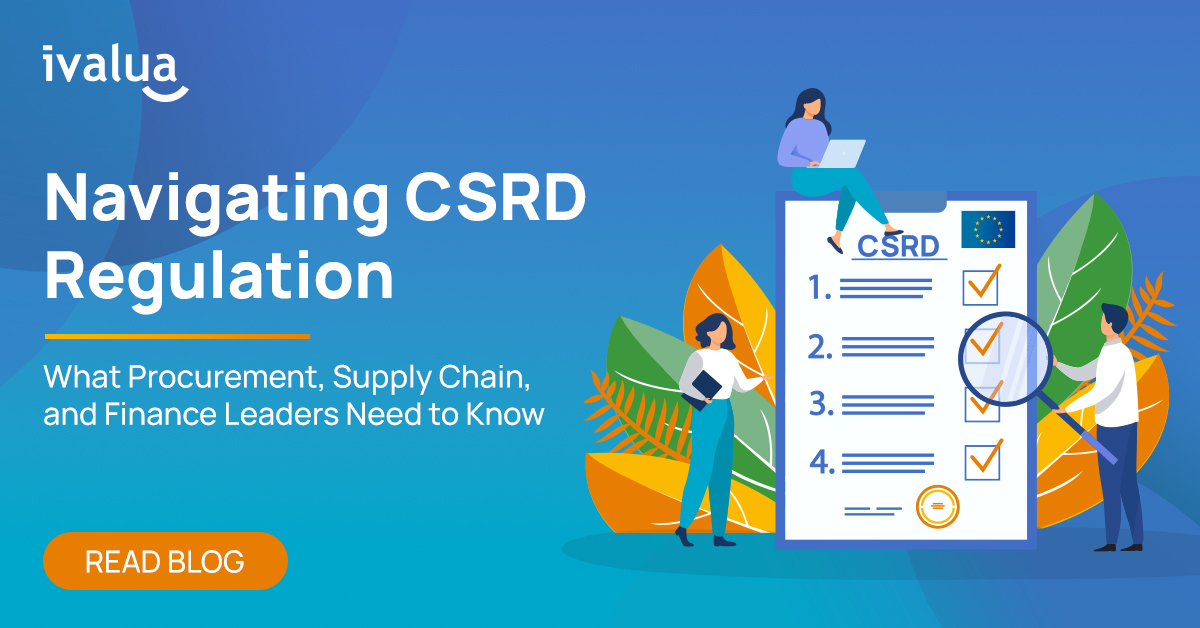 ivalua

Navigating CSRD Regulation

What Procurement, Supply Chain, and Finance Leaders Need to Know

READ BLOG

CSRD

1.

2.

3.

4.